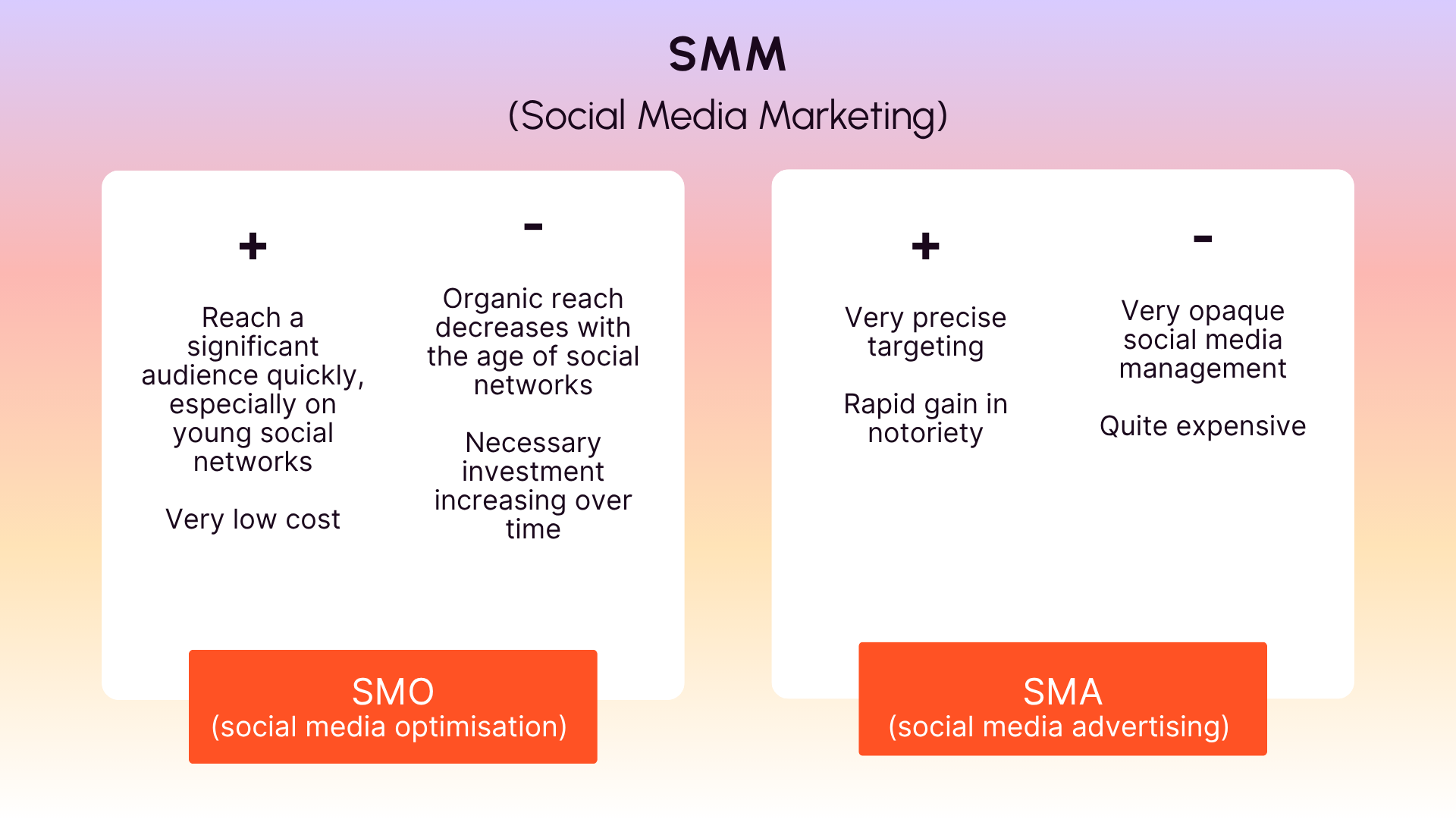 SMM
(Social Media Marketing)

+

Reach a significant audience quickly, especially on young social networks

Very low cost

-

Organic reach decreases with the age of social networks

Necessary investment increasing over time

SMO
(social media optimisation)

+

Very precise targeting

Rapid gain in notoriety

-

Very opaque social media management

Quite expensive

SMA
(social media advertising)